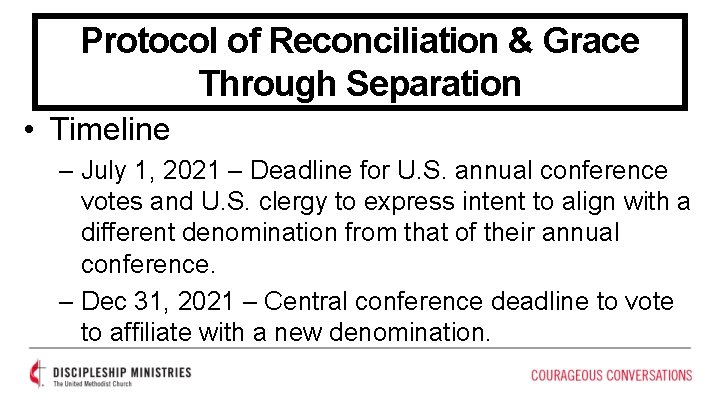 Protocol of Reconciliation & Grace Through Separation

• Timeline

– July 1, 2021 – Deadline for U.S. annual conference votes and U.S. clergy to express intent to align with a different denomination from that of their annual conference.

– Dec 31, 2021 – Central conference deadline to vote to affiliate with a new denomination.

DISCIPLESHIP MINISTRIES
The United Methodist Church

COURAGEOUS CONVERSATIONS